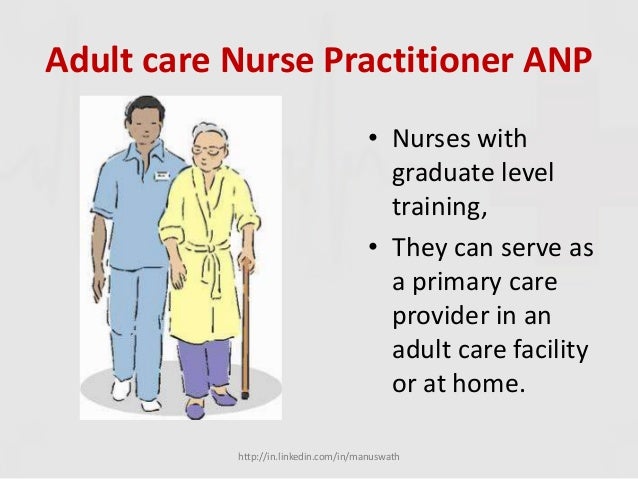 Adult care Nurse Practitioner ANP

• Nurses with graduate level training,
• They can serve as a primary care provider in an adult care facility or at home.

http://in.linkedin.com/in/manuswath